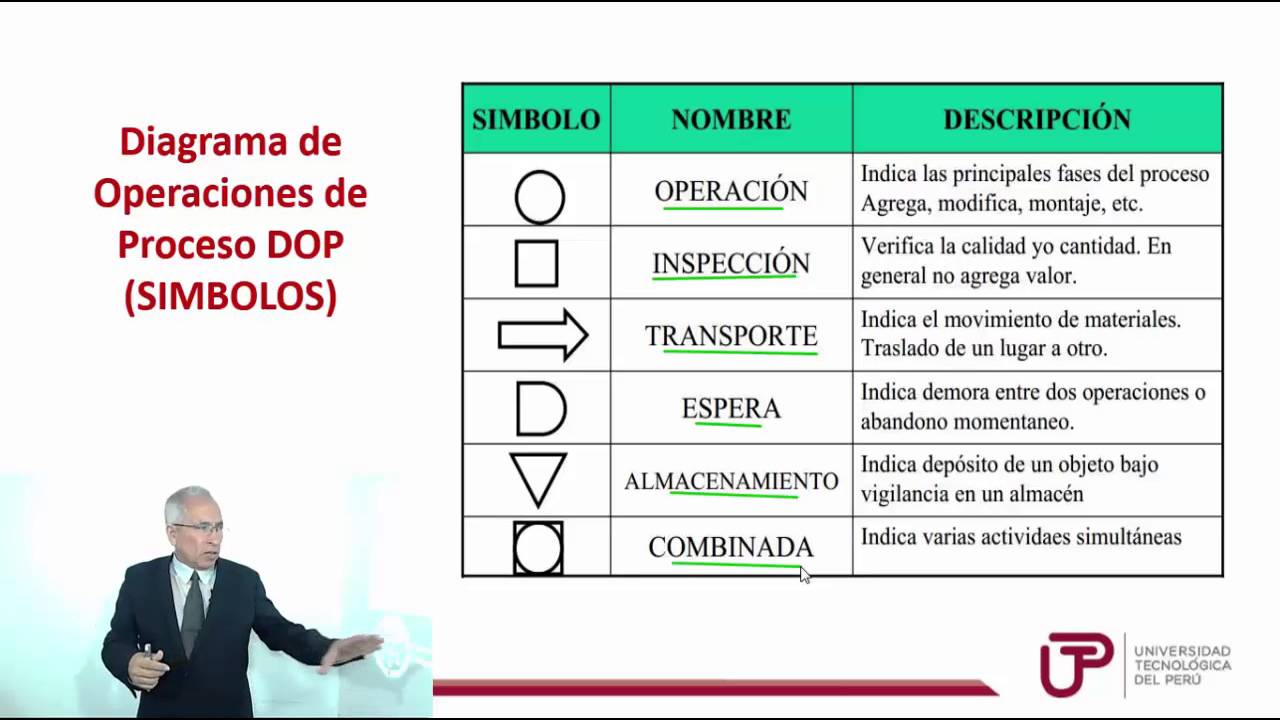 Diagrama de Operaciones de Proceso DOP (SIMBOLOS)

| SIMBOLO | NOMBRE | DESCRIPCIÓN |
|---|---|---|
| | OPERACIÓN | Indica las principales fases del proceso Agrega, modifica, montaje, etc. |
| | INSPECCIÓN | Verifica la calidad yo cantidad. En general no agrega valor. |
| | TRANSPORTE | Indica el movimiento de materiales. Traslado de un lugar a otro. |
| | ESPERA | Indica demora entre dos operaciones o abandono momentaneo. |
| | ALMACENAMIENTO | Indica depósito de un objeto bajo vigilancia en un almacén |
| | COMBINADA | Indica varias actividaes simultáneas |

UTP UNIVERSIDAD TECNOLÓGICA DEL PERÚ